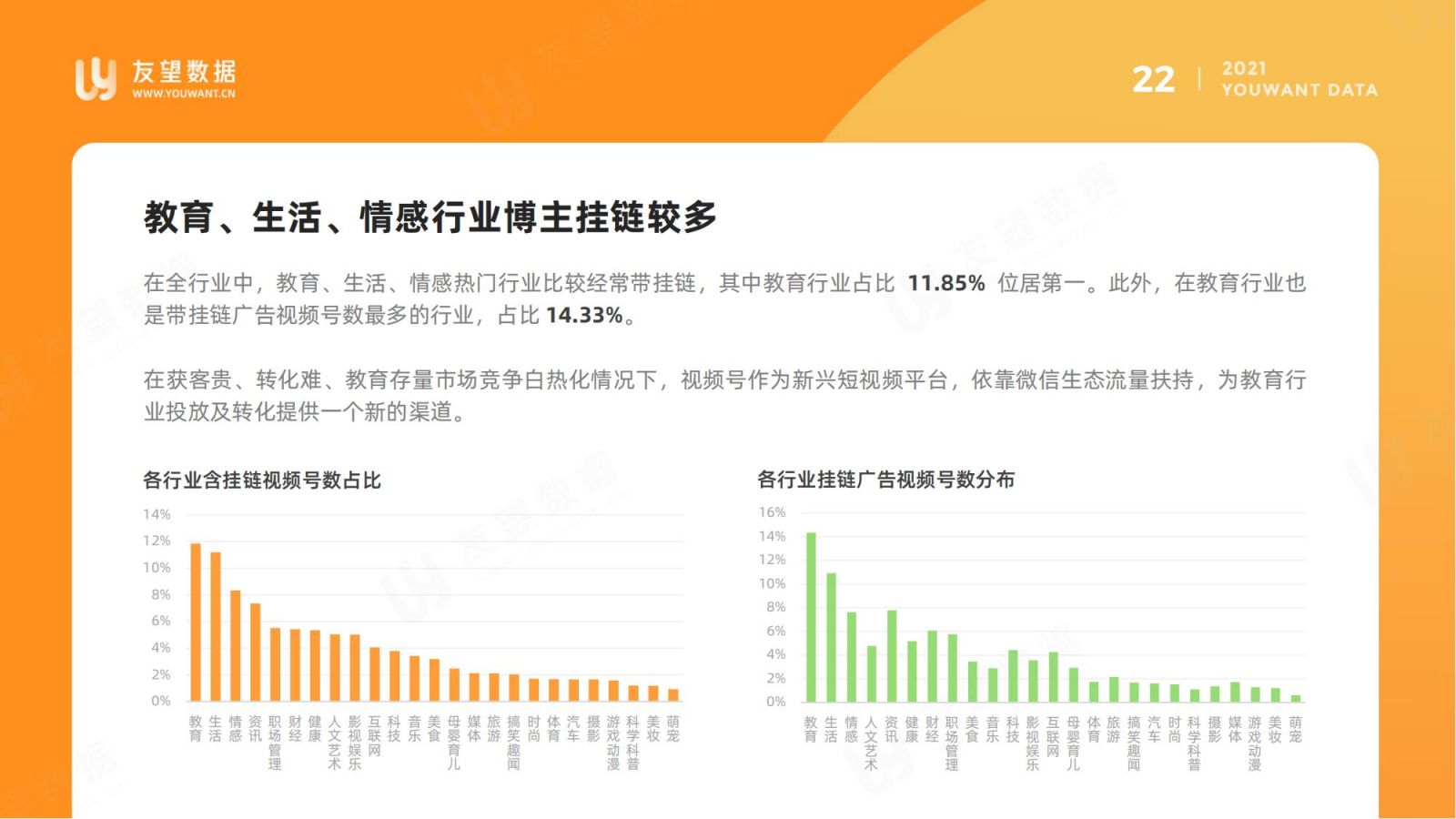 友望数据
WWW.YOUWANT.CN

22 | 2021
YOUWANT DATA

教育、生活、情感行业博主挂链较多

在全行业中，教育、生活、情感热门行业比较经常带挂链，其中教育行业占比 11.85% 位居第一。此外，在教育行业也是带挂链广告视频号数最多的行业，占比 14.33%。

在获客贵、转化难、教育存量市场竞争白热化情况下，视频号作为新兴短视频平台，依靠微信生态流量扶持，为教育行业投放及转化提供一个新的渠道。

各行业含挂链视频号数占比

14%
12%
10%
8%
6%
4%
2%
0%

教育 生活 情感 资讯 职场管理 财经 健康 人文艺术 影视娱乐 互联网 科技 音乐 美食 母婴育儿 媒体 旅游 搞笑趣闻 时尚 体育 汽车 摄影 游戏动漫 科学科普 美妆 萌宠

各行业挂链广告视频号数分布

16%
14%
12%
10%
8%
6%
4%
2%
0%

教育 生活 情感 人文艺术 资讯 健康 财经 职场管理 美食 音乐 科技 影视娱乐 互联网 母婴育儿 体育 旅游 搞笑趣闻 汽车 时尚 科学科普 摄影 媒体 游戏动漫 美妆 萌宠